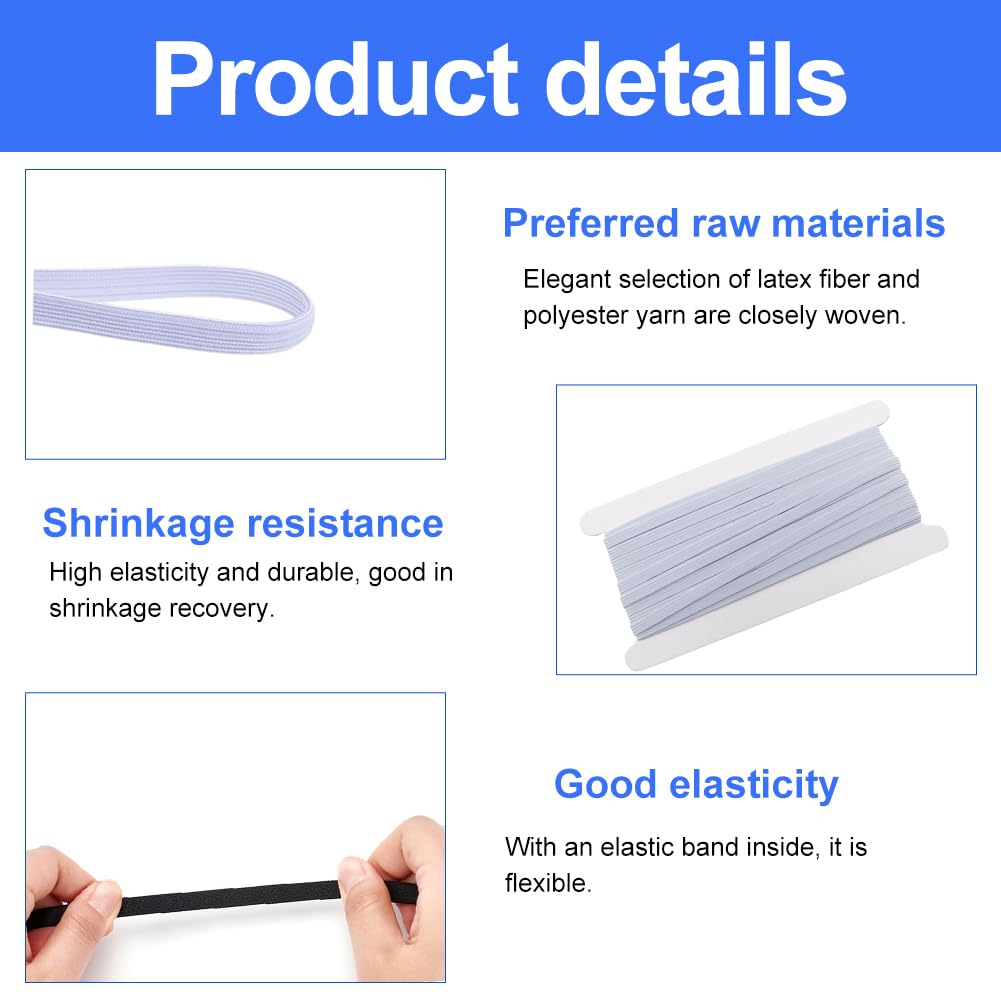 Product details

Preferred raw materials

Elegant selection of latex fiber and polyester yarn are closely woven.

Shrinkage resistance

High elasticity and durable, good in shrinkage recovery.

Good elasticity

With an elastic band inside, it is flexible.